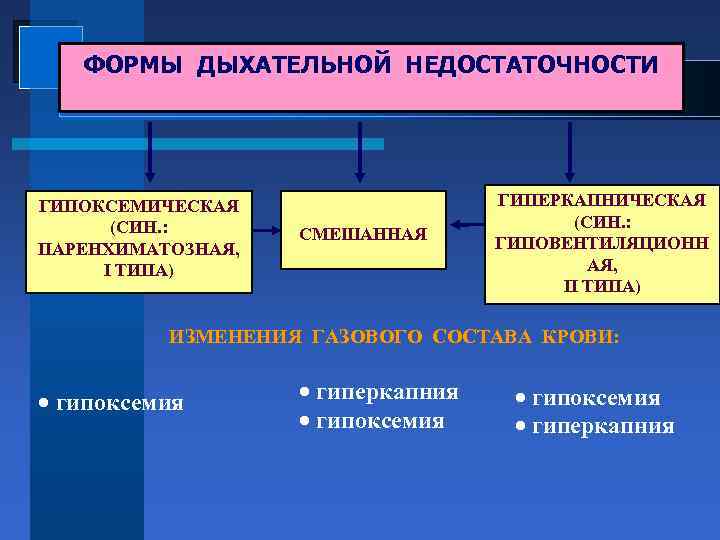 ФОРМЫ ДЫХАТЕЛЬНОЙ НЕДОСТАТОЧНОСТИ

ГИПОКСЕМИЧЕСКАЯ (СИН.: ПАРЕНХИМАТОЗНАЯ, I ТИПА)

СМЕШАННАЯ

ГИПЕРКАПНИЧЕСКАЯ (СИН.: ГИПОВЕНТИЛЯЦИОННАЯ, II ТИПА)

ИЗМЕНЕНИЯ ГАЗОВОГО СОСТАВА КРОВИ:

• гипоксемия

• гиперкапния
• гипоксемия

• гипоксемия
• гиперкапния